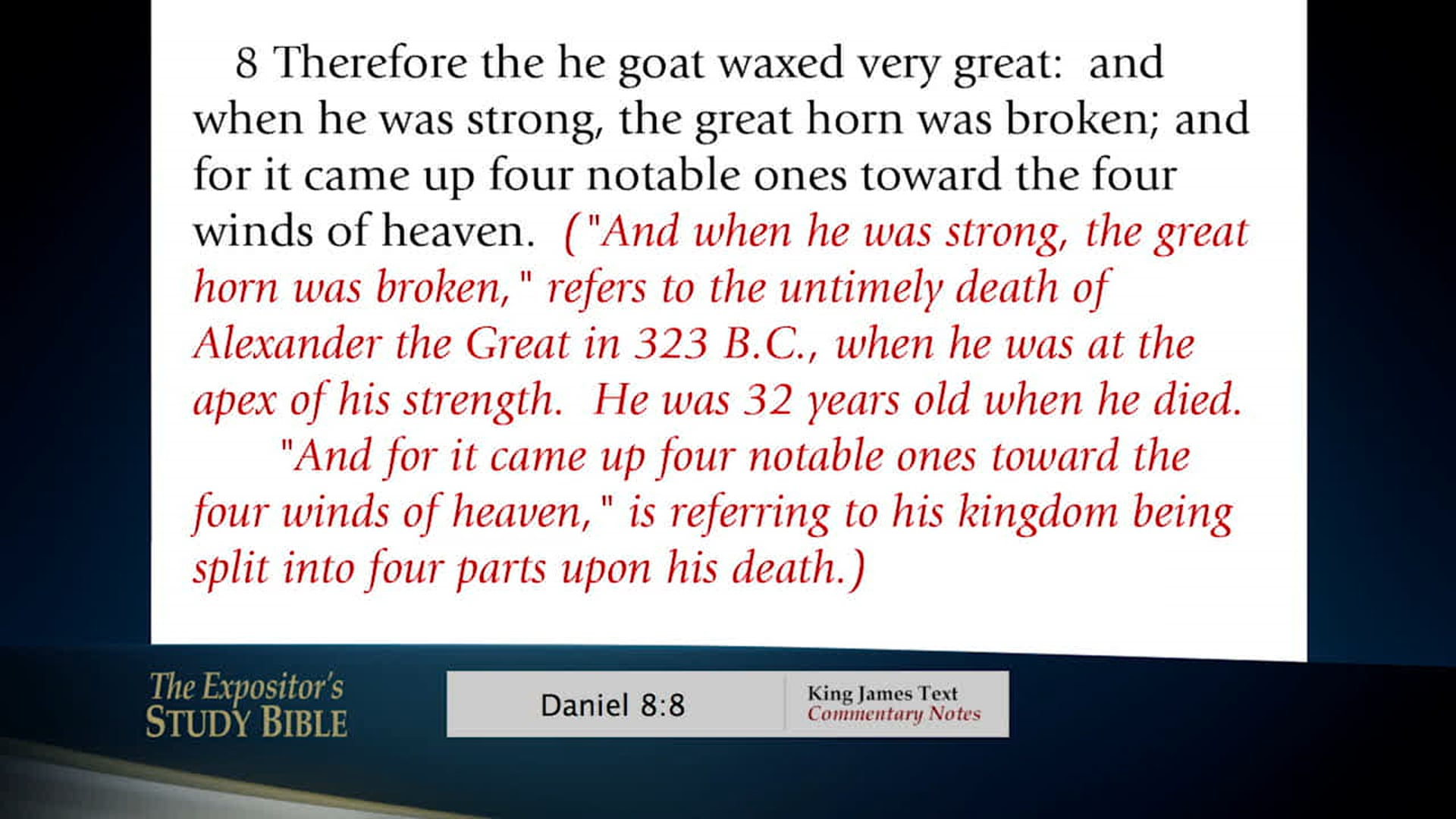 8 Therefore the he goat waxed very great: and when he was strong, the great horn was broken; and for it came up four notable ones toward the four winds of heaven. ("And when he was strong, the great horn was broken," refers to the untimely death of Alexander the Great in 323 B.C., when he was at the apex of his strength. He was 32 years old when he died.

"And for it came up four notable ones toward the four winds of heaven," is referring to his kingdom being split into four parts upon his death.)

The Expositor's STUDY BIBLE

Daniel 8:8

King James Text
Commentary Notes